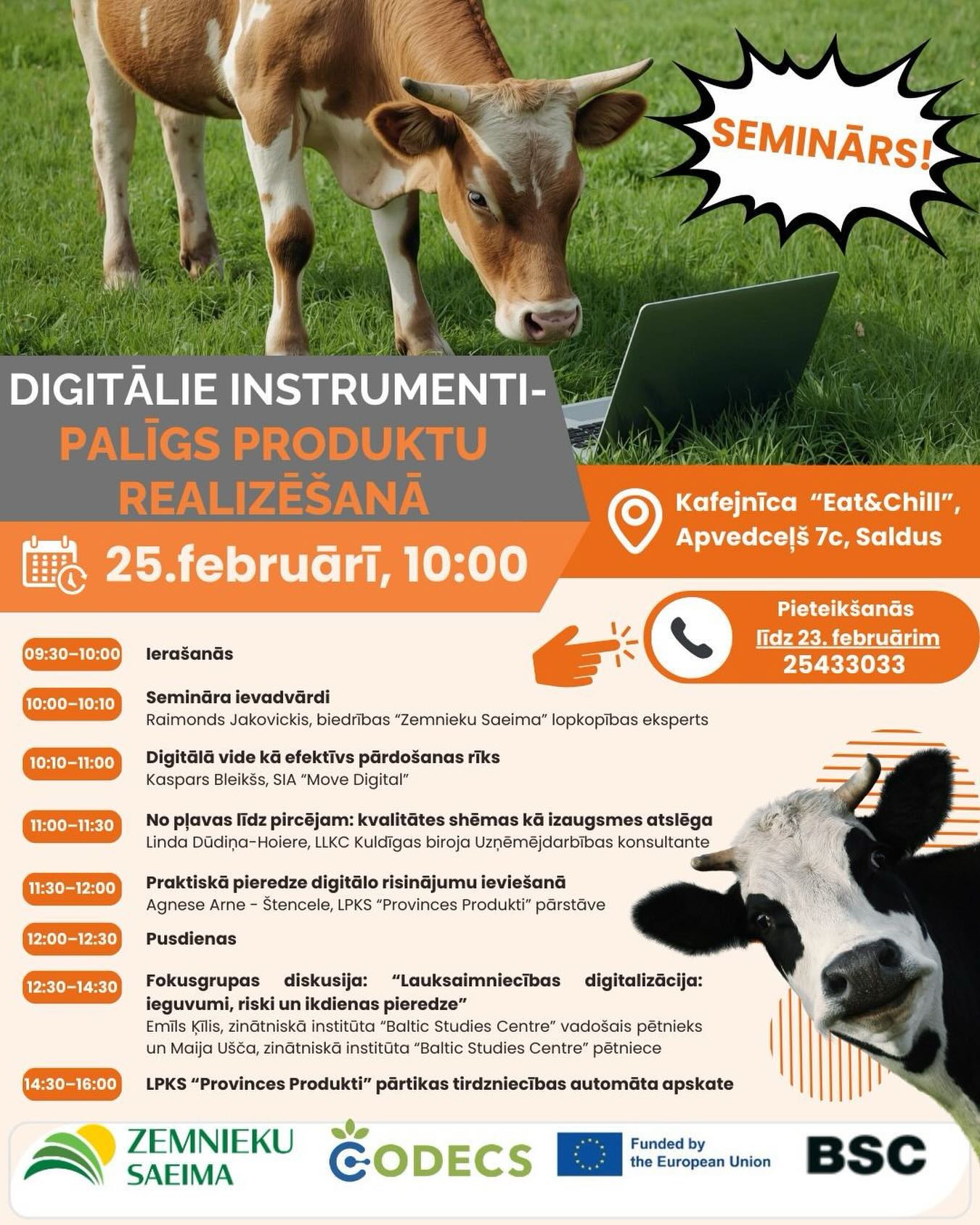 SEMINĀRS!

DIGITĀLIE INSTRUMENTI- PALĪGS PRODUKTU REALIZĒŠANĀ

25.februārī, 10:00

Kafejnīca "Eat&Chill", Apvedceļš 7c, Saldus

Pieteikšanās līdz 23. februārim 25433033

09:30–10:00 Ierašanās

10:00–10:10 Semināra ievadvārdi
Raimonds Jakovickis, biedrības "Zemnieku Saeima" lopkopības eksperts

10:10–11:00 Digitālā vide kā efektīvs pārdošanas rīks
Kaspars Bleikšs, SIA "Move Digital"

11:00–11:30 No pļavas līdz pircējam: kvalitātes shēmas kā izaugsmes atslēga
Linda Dūdiņa-Hoiere, LLKC Kuldīgas biroja Uzņēmējdarbības konsultante

11:30–12:00 Praktiskā pieredze digitālo risinājumu ieviešanā
Agnese Arne - Štencele, LPKS "Provinces Produkti" pārstāve

12:00–12:30 Pusdienas

12:30–14:30 Fokusgrupas diskusija: "Lauksaimniecības digitalizācija: ieguvumi, riski un ikdienas pieredze"
Emīls Ķīlis, zinātniskā institūta "Baltic Studies Centre" vadošais pētnieks un Maija Ušča, zinātniskā institūta "Baltic Studies Centre" pētniece

14:30–16:00 LPKS "Provinces Produkti" pārtikas tirdzniecības automāta apskate

ZEMNIEKU SAEIMA
CODECS
Funded by the European Union
BSC